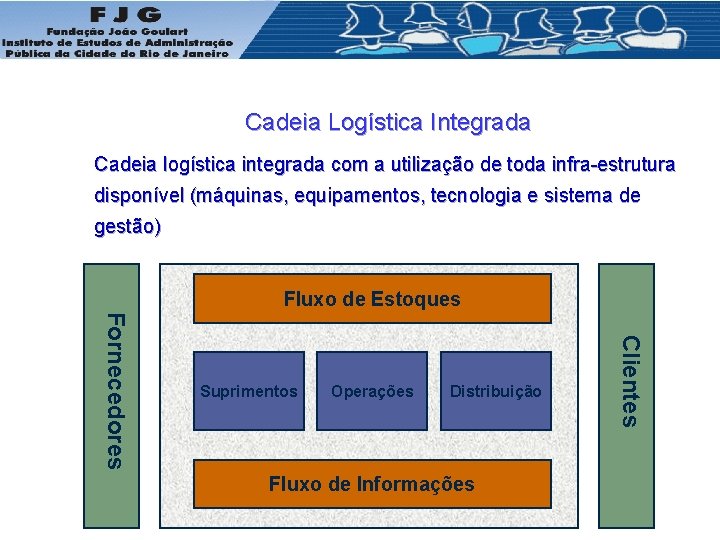 FJG
Fundação João Goulart
Instituto de Estudos de Administração
Pública da Cidade do Rio de Janeiro

Cadeia Logística Integrada

Cadeia logística integrada com a utilização de toda infra-estrutura disponível (máquinas, equipamentos, tecnologia e sistema de gestão)

Fornecedores

Fluxo de Estoques

Suprimentos

Operações

Distribuição

Fluxo de Informações

Clientes